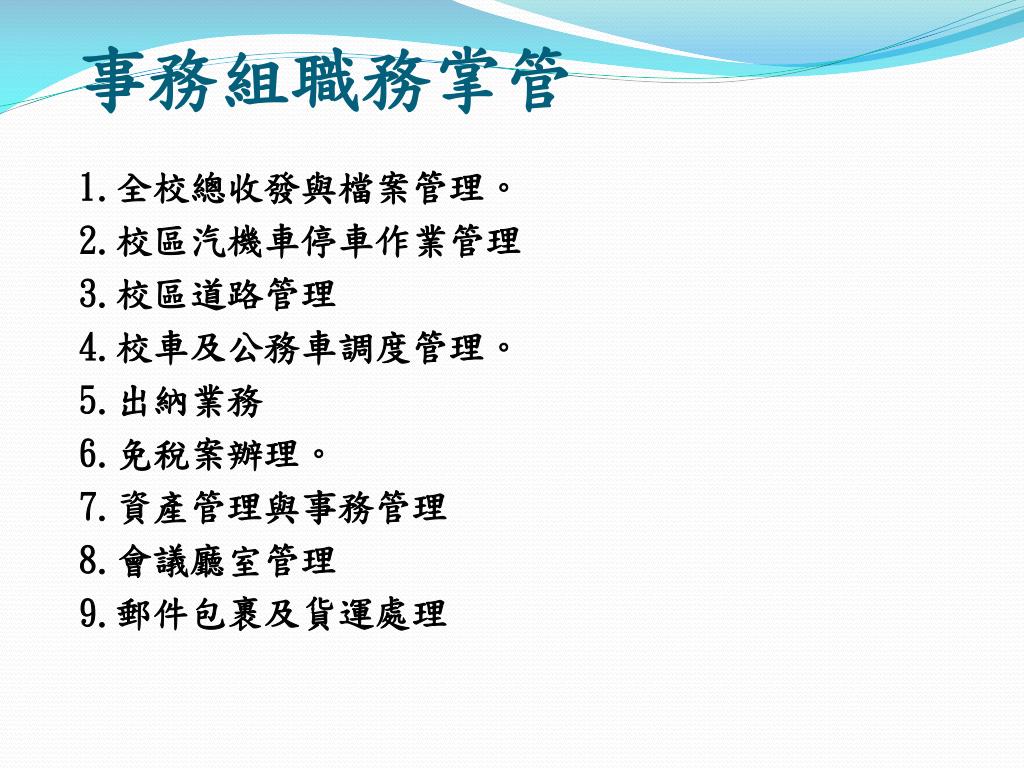 事務組職務掌管

1.全校總收發與檔案管理。
2.校區汽機車停車作業管理
3.校區道路管理
4.校車及公務車調度管理。
5.出納業務
6.免稅案辦理。
7.資產管理與事務管理
8.會議廳室管理
9.郵件包裹及貨運處理